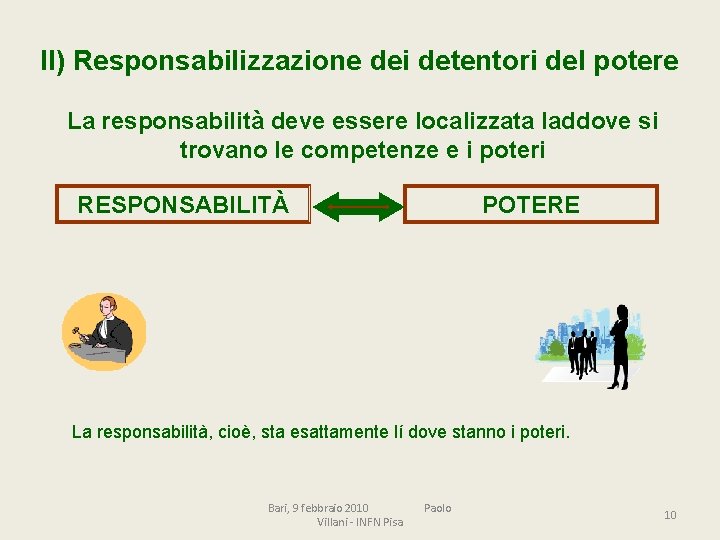 II) Responsabilizzazione dei detentori del potere

La responsabilità deve essere localizzata laddove si trovano le competenze e i poteri

RESPONSABILITÀ

POTERE

La responsabilità, cioè, sta esattamente lí dove stanno i poteri.

Bari, 9 febbraio 2010 Paolo Villani - INFN Pisa

10